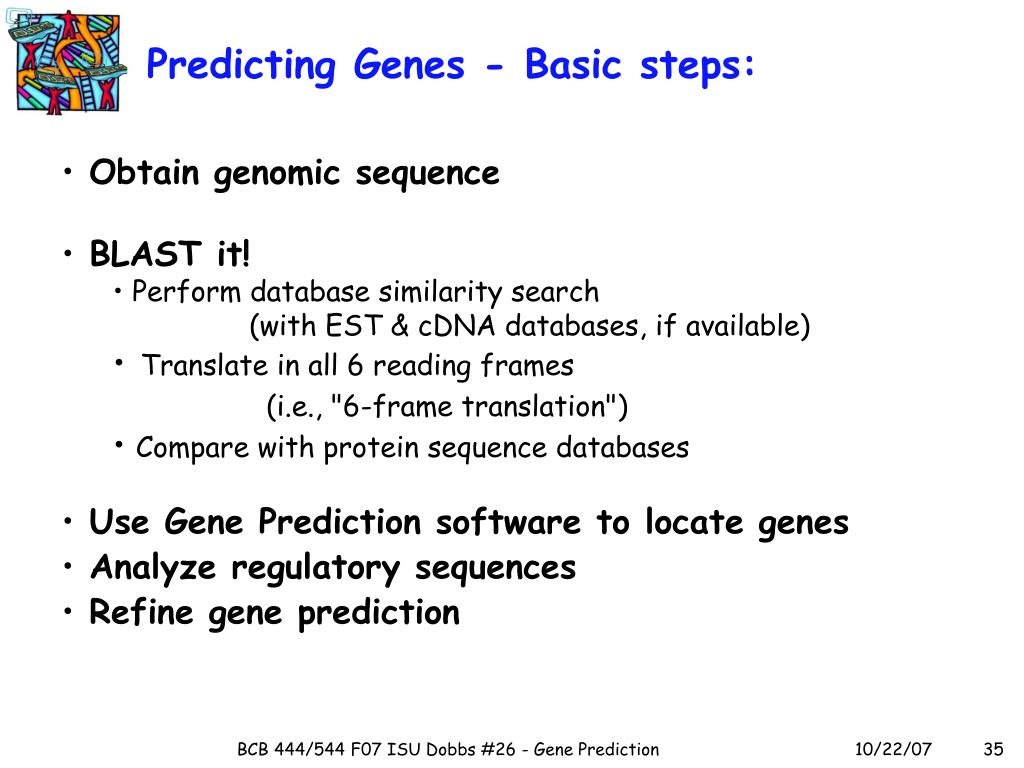 Predicting Genes - Basic steps:

• Obtain genomic sequence

• BLAST it!
• Perform database similarity search (with EST & cDNA databases, if available)
• Translate in all 6 reading frames (i.e., "6-frame translation")
• Compare with protein sequence databases

• Use Gene Prediction software to locate genes
• Analyze regulatory sequences
• Refine gene prediction

BCB 444/544 F07 ISU Dobbs #26 - Gene Prediction 10/22/07 35